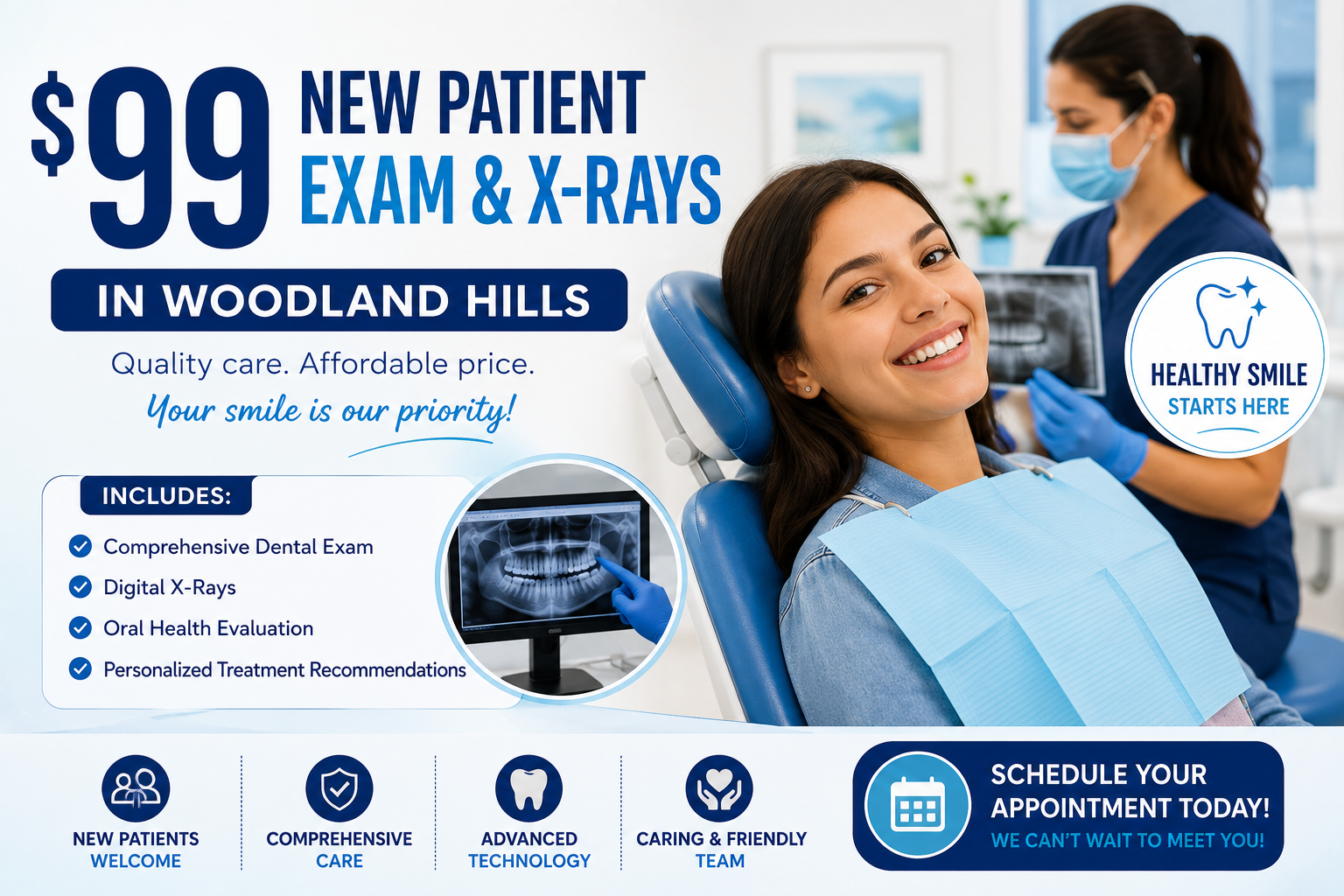 $99 NEW PATIENT EXAM & X-RAYS

IN WOODLAND HILLS

Quality care. Affordable price.

Your smile is our priority!

HEALTHY SMILE STARTS HERE

INCLUDES:

Comprehensive Dental Exam

Digital X-Rays

Oral Health Evaluation

Personalized Treatment Recommendations

NEW PATIENTS WELCOME

COMPREHENSIVE CARE

ADVANCED TECHNOLOGY

CARING & FRIENDLY TEAM

SCHEDULE YOUR APPOINTMENT TODAY!

WE CAN'T WAIT TO MEET YOU!